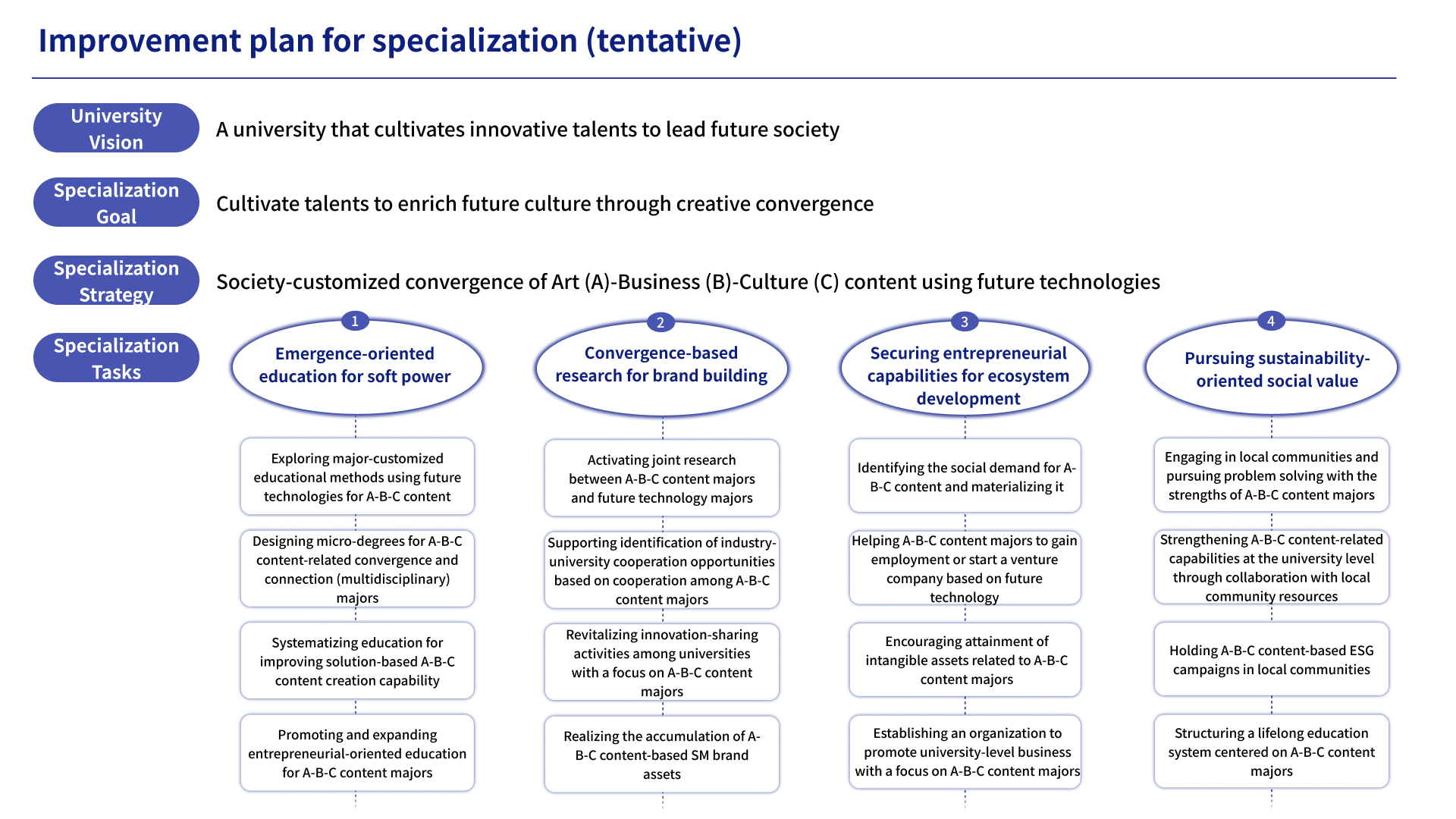 Improvement plan for specialization (tentative)

University Vision

A university that cultivates innovative talents to lead future society

Specialization Goal

Cultivate talents to enrich future culture through creative convergence

Specialization Strategy

Society-customized convergence of Art (A)-Business (B)-Culture (C) content using future technologies

Specialization Tasks

1
Emergence-oriented education for soft power

Exploring major-customized educational methods using future technologies for A-B-C content

Designing micro-degrees for A-B-C content-related convergence and connection (multidisciplinary) majors

Systematizing education for improving solution-based A-B-C content creation capability

Promoting and expanding entrepreneurial-oriented education for A-B-C content majors

2
Convergence-based research for brand building

Activating joint research between A-B-C content majors and future technology majors

Supporting identification of industry-university cooperation opportunities based on cooperation among A-B-C content majors

Revitalizing innovation-sharing activities among universities with a focus on A-B-C content majors

Realizing the accumulation of A-B-C content-based SM brand assets

3
Securing entrepreneurial capabilities for ecosystem development

Identifying the social demand for A-B-C content and materializing it

Helping A-B-C content majors to gain employment or start a venture company based on future technology

Encouraging attainment of intangible assets related to A-B-C content majors

Establishing an organization to promote university-level business with a focus on A-B-C content majors

4
Pursuing sustainability-oriented social value

Engaging in local communities and pursuing problem solving with the strengths of A-B-C content majors

Strengthening A-B-C content-related capabilities at the university level through collaboration with local community resources

Holding A-B-C content-based ESG campaigns in local communities

Structuring a lifelong education system centered on A-B-C content majors